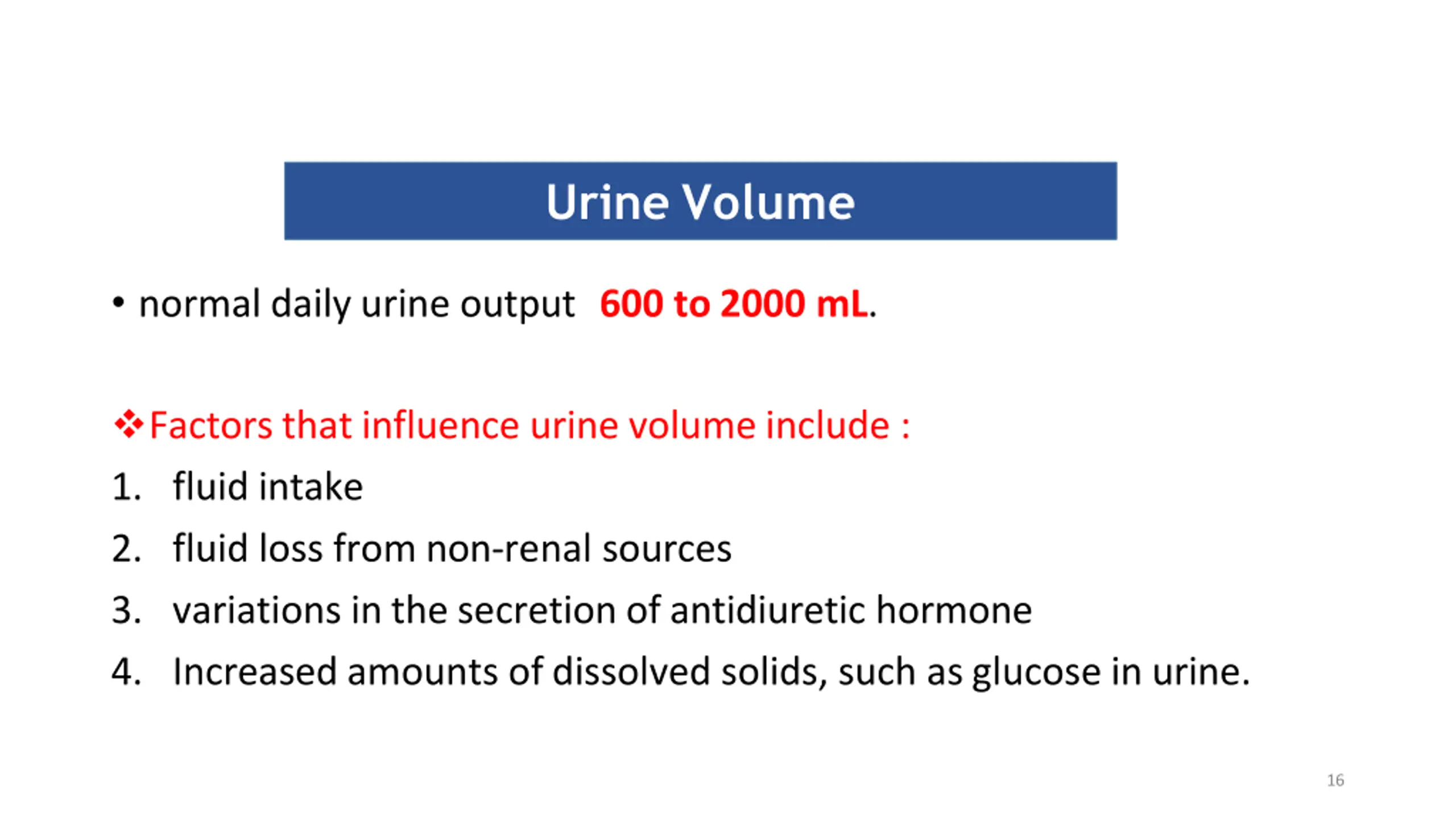 Urine Volume

• normal daily urine output 600 to 2000 mL.

❖Factors that influence urine volume include :

1. fluid intake
2. fluid loss from non-renal sources
3. variations in the secretion of antidiuretic hormone
4. Increased amounts of dissolved solids, such as glucose in urine.

16